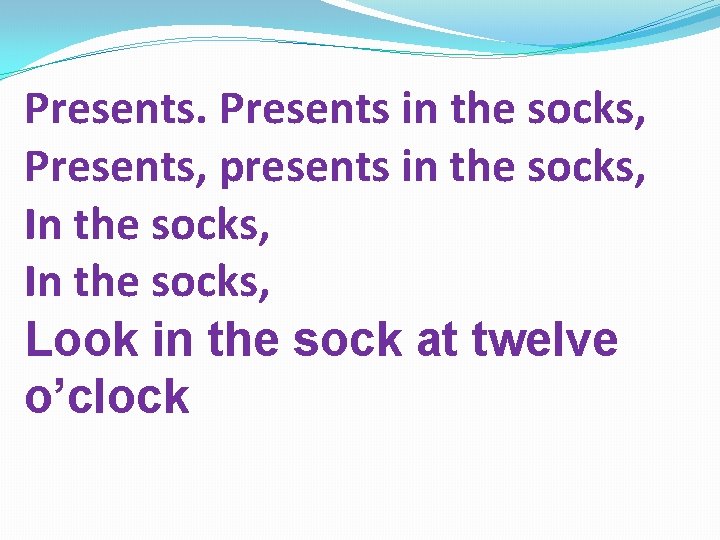 Presents. Presents in the socks,
Presents, presents in the socks,
In the socks,
In the socks,
Look in the sock at twelve o’clock